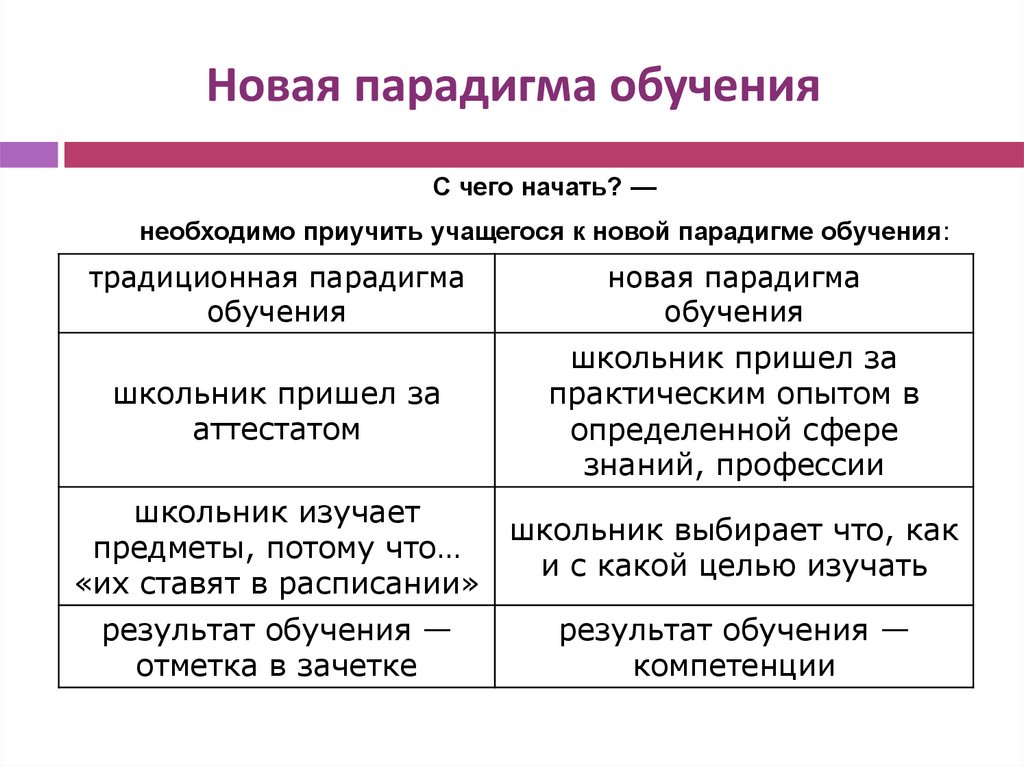 Новая парадигма обучения

С чего начать? —

необходимо приучить учащегося к новой парадигме обучения:

| традиционная парадигма обучения | новая парадигма обучения |
|---|---|
| школьник пришел за аттестатом | школьник пришел за практическим опытом в определенной сфере знаний, профессии |
| школьник изучает предметы, потому что… «их ставят в расписании» | школьник выбирает что, как и с какой целью изучать |
| результат обучения — отметка в зачетке | результат обучения — компетенции |